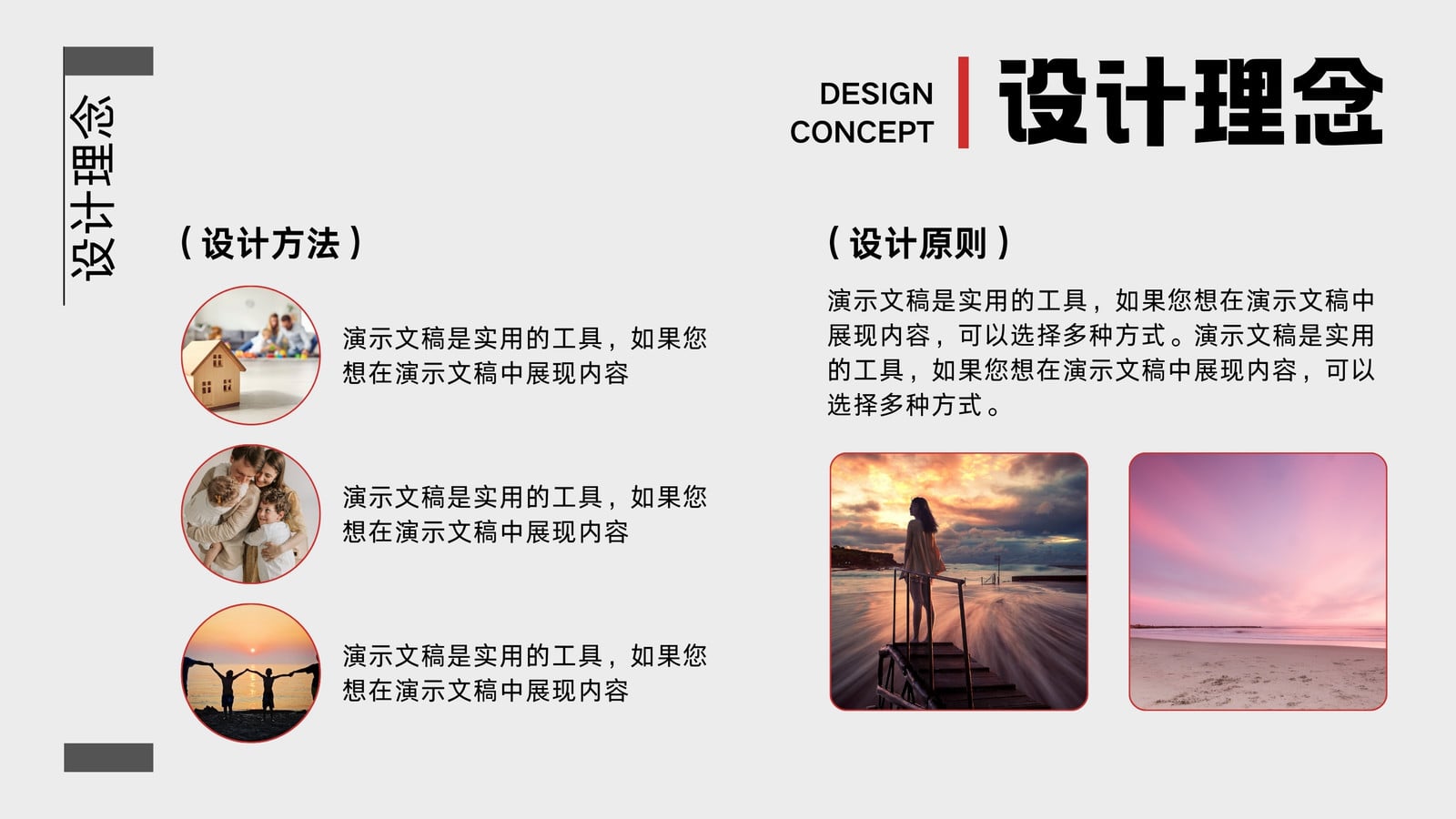 设计理念

DESIGN CONCEPT

设计理念

（设计方法）

演示文稿是实用的工具，如果您想在演示文稿中展现内容

演示文稿是实用的工具，如果您想在演示文稿中展现内容

演示文稿是实用的工具，如果您想在演示文稿中展现内容

（设计原则）

演示文稿是实用的工具，如果您想在演示文稿中展现内容，可以选择多种方式。演示文稿是实用的工具，如果您想在演示文稿中展现内容，可以选择多种方式。